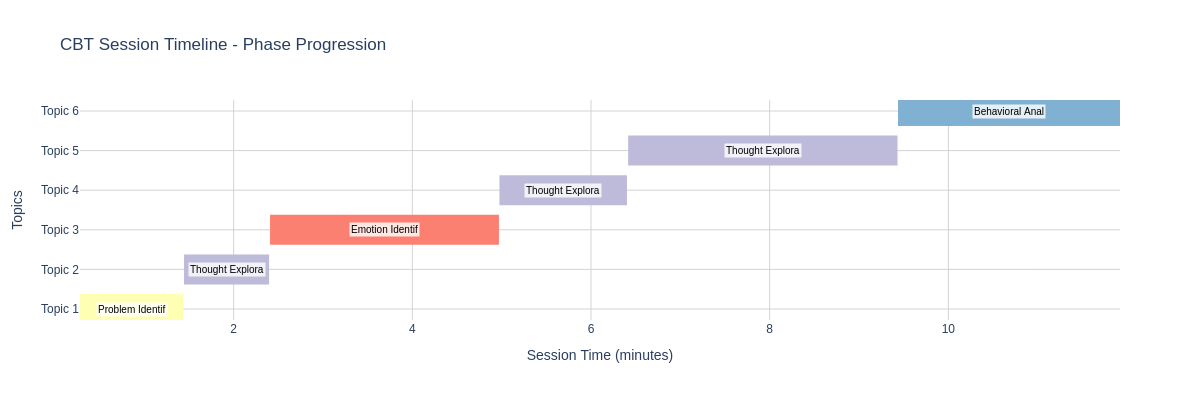 CBT Session Timeline - Phase Progression

Topics

Topic 6
Topic 5
Topic 4
Topic 3
Topic 2
Topic 1

Behavioral Anal
Thought Explora
Thought Explora
Emotion Identif
Thought Explora
Problem Identif

2
4
6
8
10

Session Time (minutes)